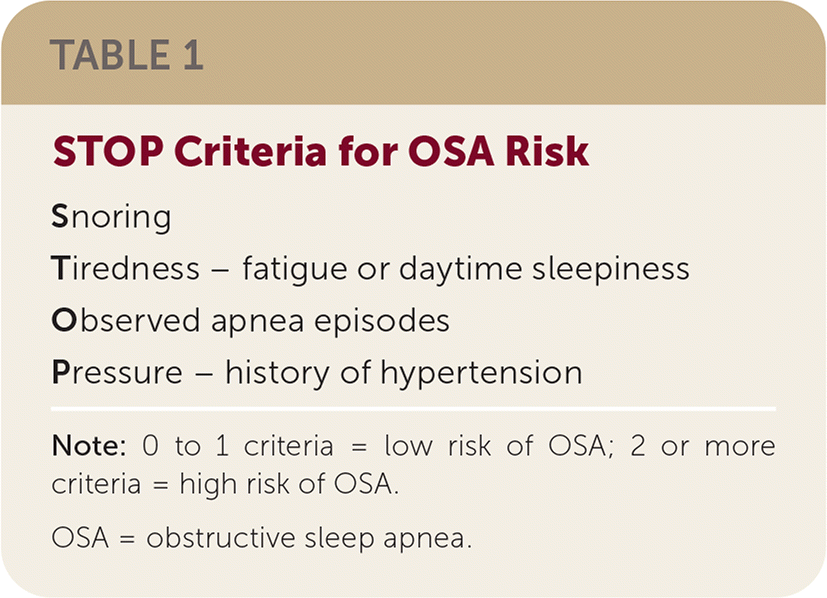 TABLE 1

STOP Criteria for OSA Risk

Snoring

Tiredness – fatigue or daytime sleepiness

Observed apnea episodes

Pressure – history of hypertension

Note: 0 to 1 criteria = low risk of OSA; 2 or more criteria = high risk of OSA.

OSA = obstructive sleep apnea.